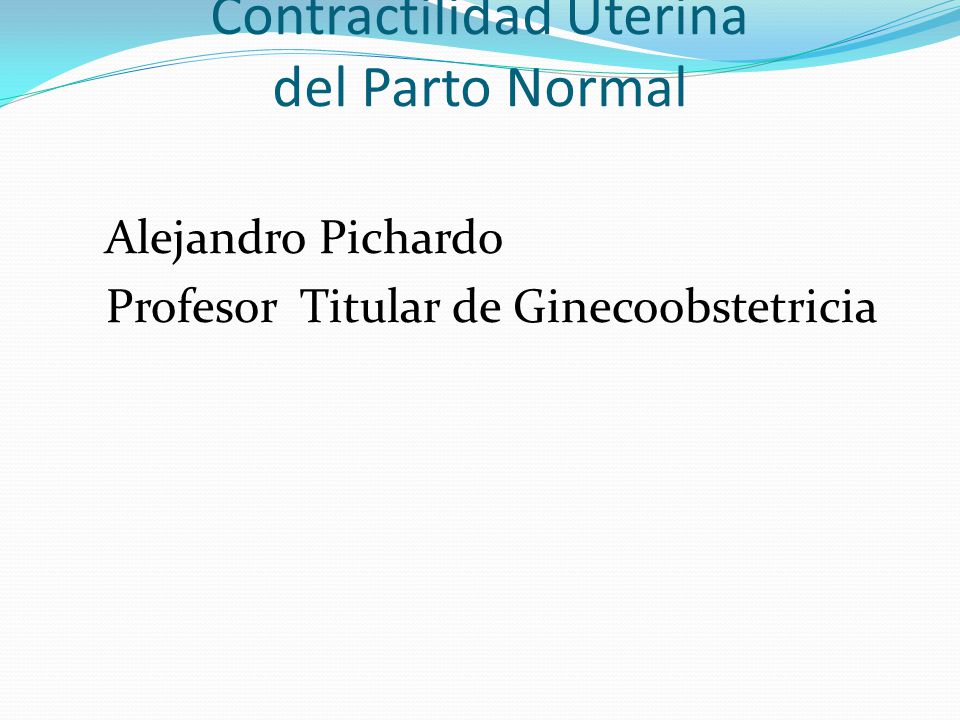 Contractilidad Uterina del Parto Normal

Alejandro Pichardo
Profesor Titular de Ginecoobstetricia